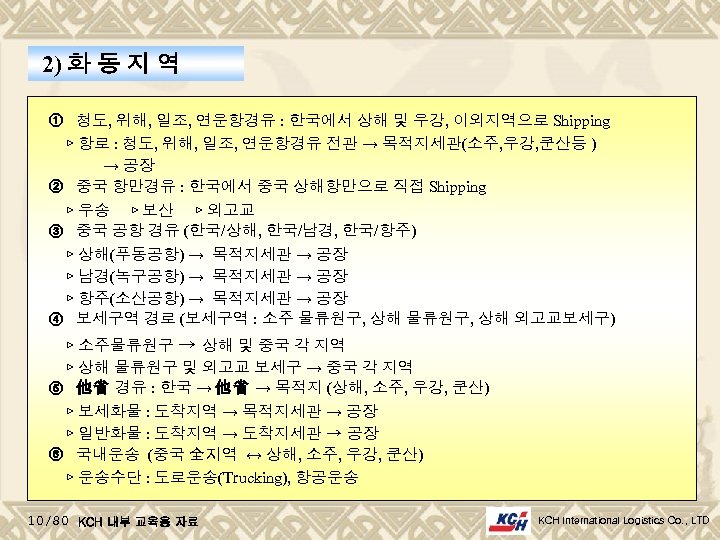 2) 화 동 지 역

① 청도, 위해, 일조, 연운항경유 : 한국에서 상해 및 우강, 이외지역으로 Shipping
▹ 항로 : 청도, 위해, 일조, 연운항경유 전관 → 목적지세관(소주,우강,쿤산등 ) → 공장
② 중국 항만경유 : 한국에서 중국 상해항만으로 직접 Shipping
▹ 우송 ▹ 보산 ▹ 외고교
③ 중국 공항 경유 (한국/상해, 한국/남경, 한국/항주)
▹ 상해(푸동공항) → 목적지세관 → 공장
▹ 남경(녹구공항) → 목적지세관 → 공장
▹ 항주(소산공항) → 목적지세관 → 공장
④ 보세구역 경로 (보세구역 : 소주 물류원구, 상해 물류원구, 상해 외고교보세구)
▹ 소주물류원구 → 상해 및 중국 각 지역
▹ 상해 물류원구 및 외고교 보세구 → 중국 각 지역
⑤ 他省 경유 : 한국 → 他省 → 목적지 (상해, 소주, 우강, 쿤산)
▹ 보세화물 : 도착지역 → 목적지세관 → 공장
▹ 일반화물 : 도착지역 → 도착지세관 → 공장
⑥ 국내운송 (중국 全지역 ↔ 상해, 소주, 우강, 쿤산)
▹ 운송수단 : 도로운송(Trucking), 항공운송

10/80 KCH 내부 교육용 자료
KCH
KCH International Logistics Co., LTD